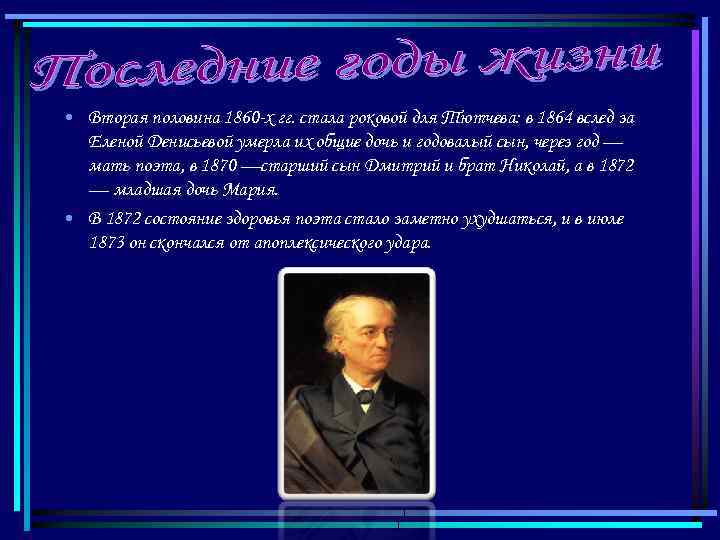 Последние годы жизни

• Вторая половина 1860-х гг. стала роковой для Тютчева: в 1864 вслед за Еленой Денисьевой умерла их общие дочь и годовалый сын, через год — мать поэта, в 1870 —старший сын Дмитрий и брат Николай, а в 1872 — младшая дочь Мария.

• В 1872 состояние здоровья поэта стало заметно ухудшаться, и в июле 1873 он скончался от апоплексического удара.